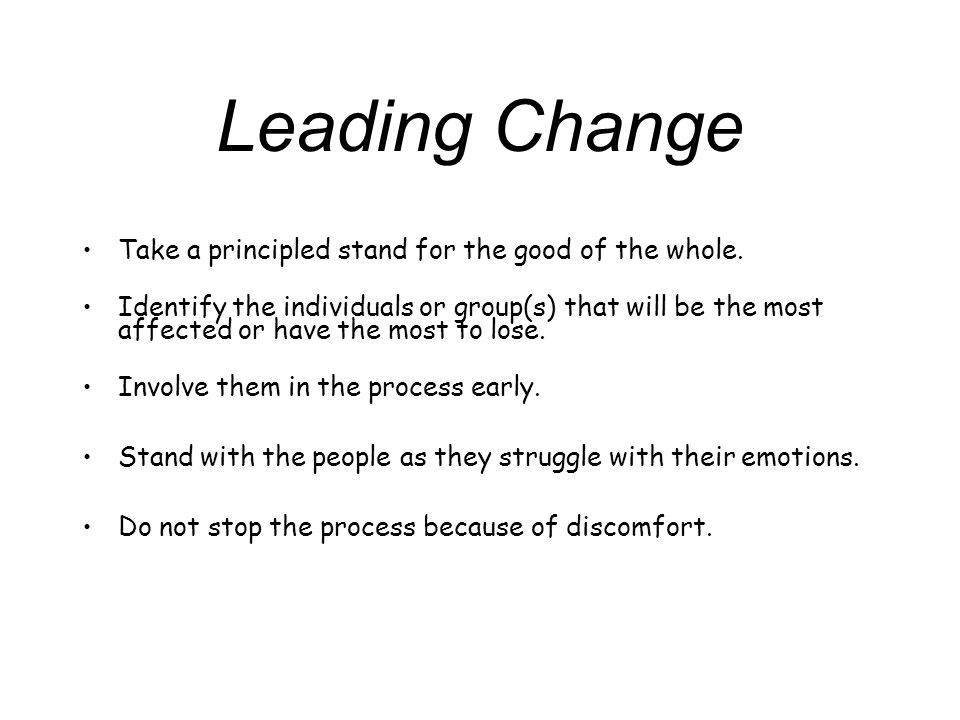 Leading Change

• Take a principled stand for the good of the whole.

• Identify the individuals or group(s) that will be the most affected or have the most to lose.

• Involve them in the process early.

• Stand with the people as they struggle with their emotions.

• Do not stop the process because of discomfort.